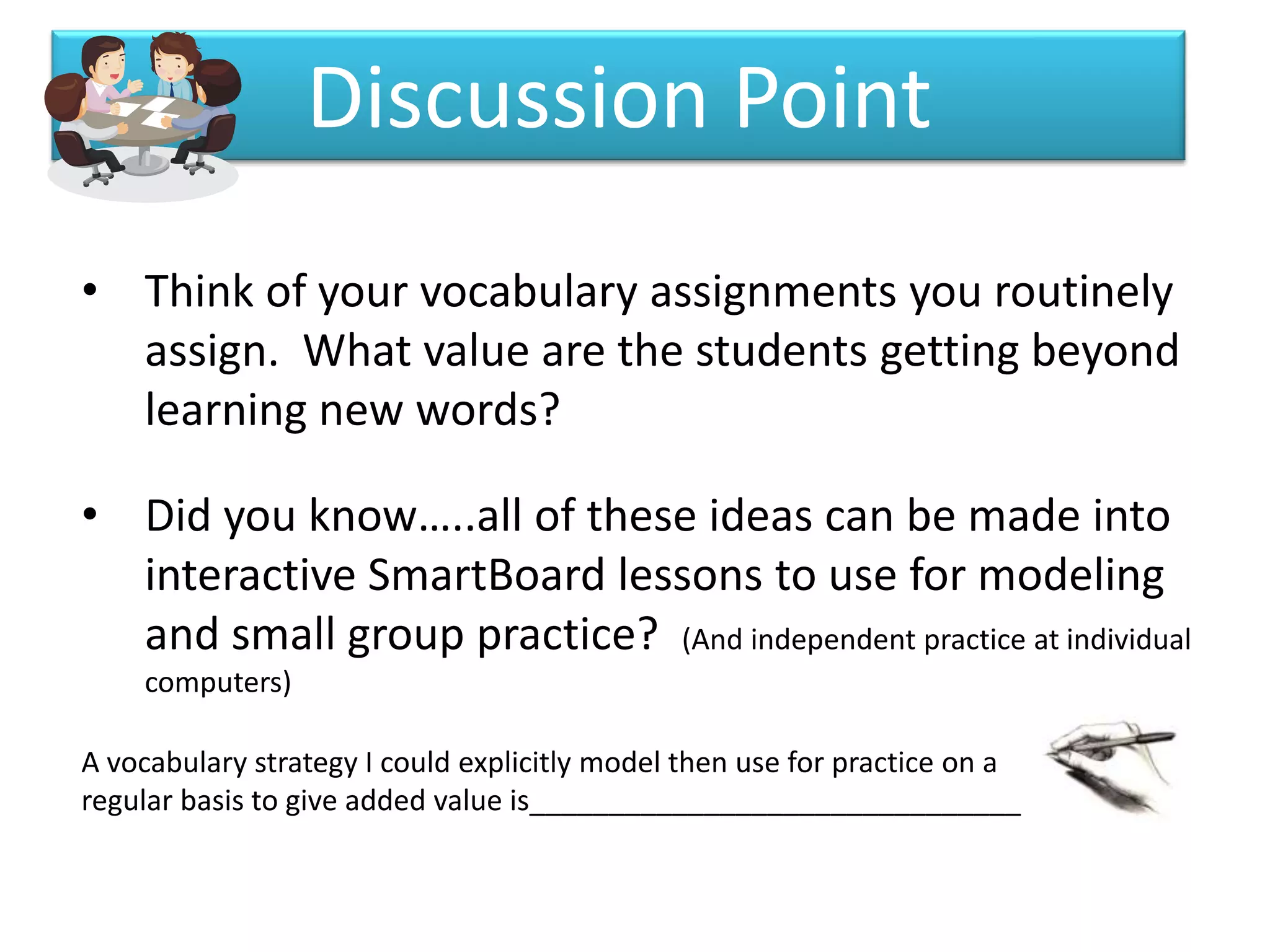 Discussion Point

• Think of your vocabulary assignments you routinely assign. What value are the students getting beyond learning new words?

• Did you know…..all of these ideas can be made into interactive SmartBoard lessons to use for modeling and small group practice? (And independent practice at individual computers)

A vocabulary strategy I could explicitly model then use for practice on a regular basis to give added value is________________________________